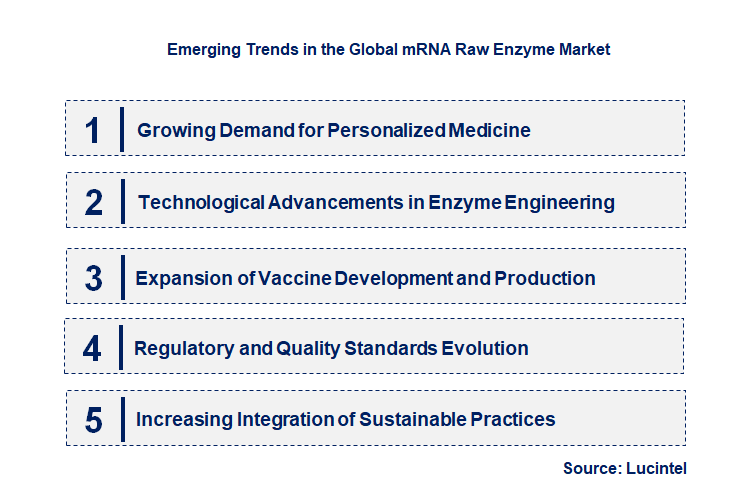 Emerging Trends in the Global mRNA Raw Enzyme Market

1 Growing Demand for Personalized Medicine

2 Technological Advancements in Enzyme Engineering

3 Expansion of Vaccine Development and Production

4 Regulatory and Quality Standards Evolution

5 Increasing Integration of Sustainable Practices

Source: Lucintel